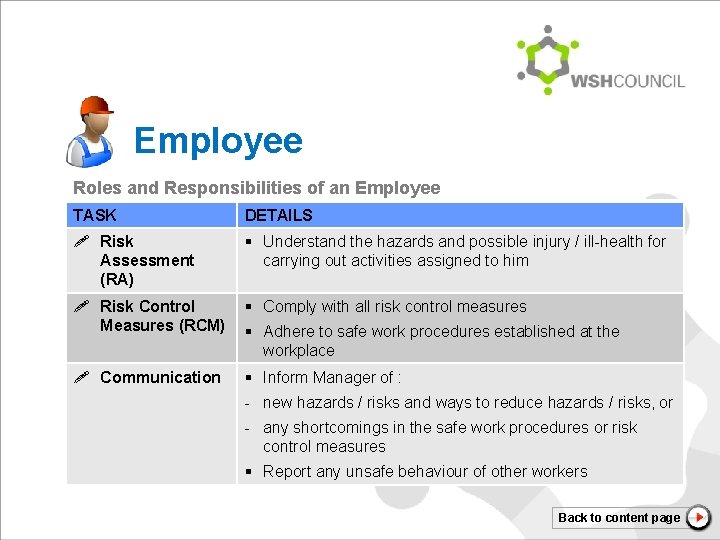 WSHCOUNCIL

Employee

Roles and Responsibilities of an Employee

| TASK | DETAILS |
|---|---|
| Risk Assessment (RA) | ▪ Understand the hazards and possible injury / ill-health for carrying out activities assigned to him |
| Risk Control Measures (RCM) | ▪ Comply with all risk control measures ▪ Adhere to safe work procedures established at the workplace |
| Communication | ▪ Inform Manager of : - new hazards / risks and ways to reduce hazards / risks, or - any shortcomings in the safe work procedures or risk control measures ▪ Report any unsafe behaviour of other workers |

Back to content page